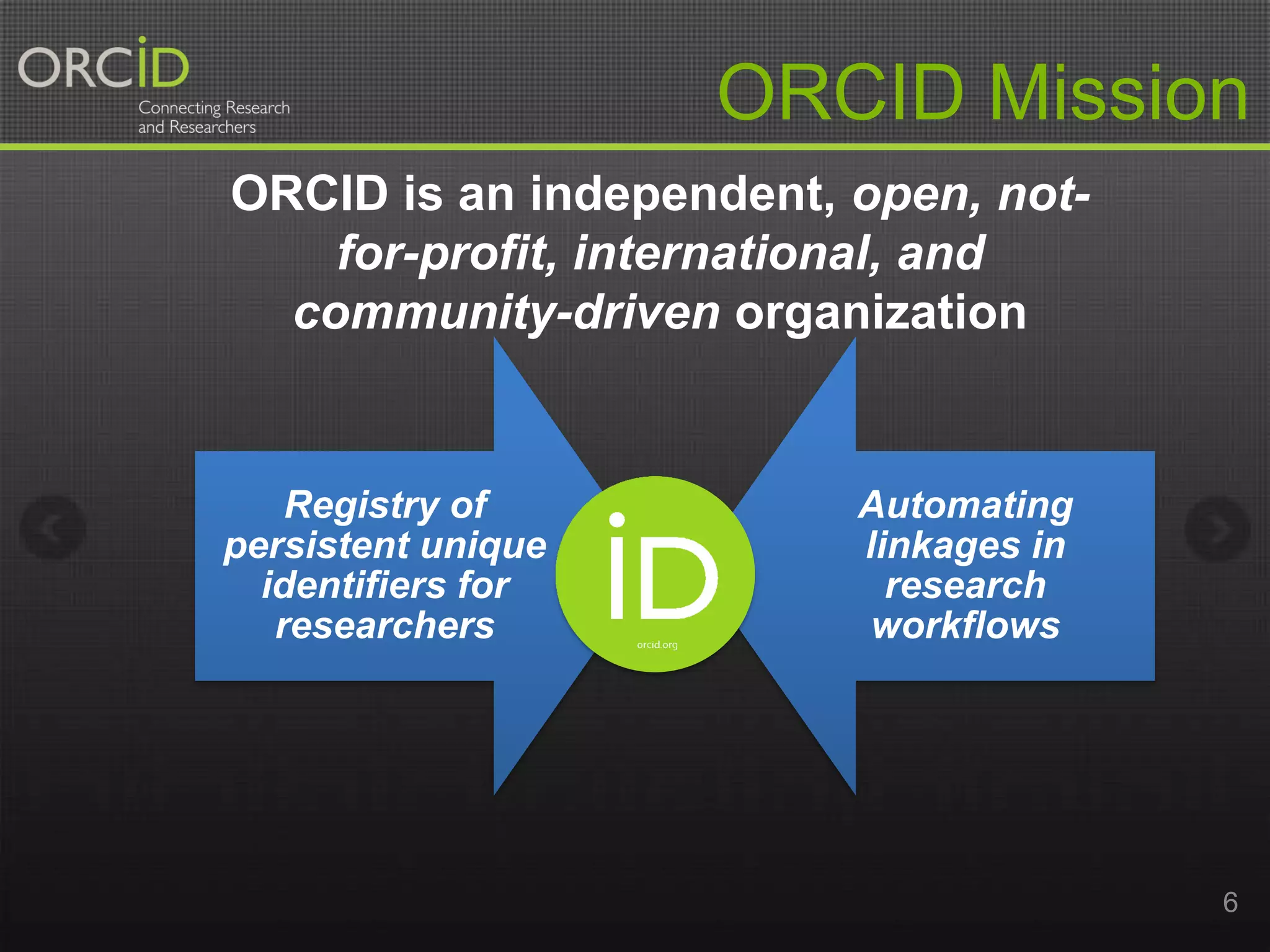 ORCID
Connecting Research and Researchers

ORCID Mission

ORCID is an independent, open, not-for-profit, international, and community-driven organization

Registry of persistent unique identifiers for researchers

iD
orcid.org

Automating linkages in research workflows

6